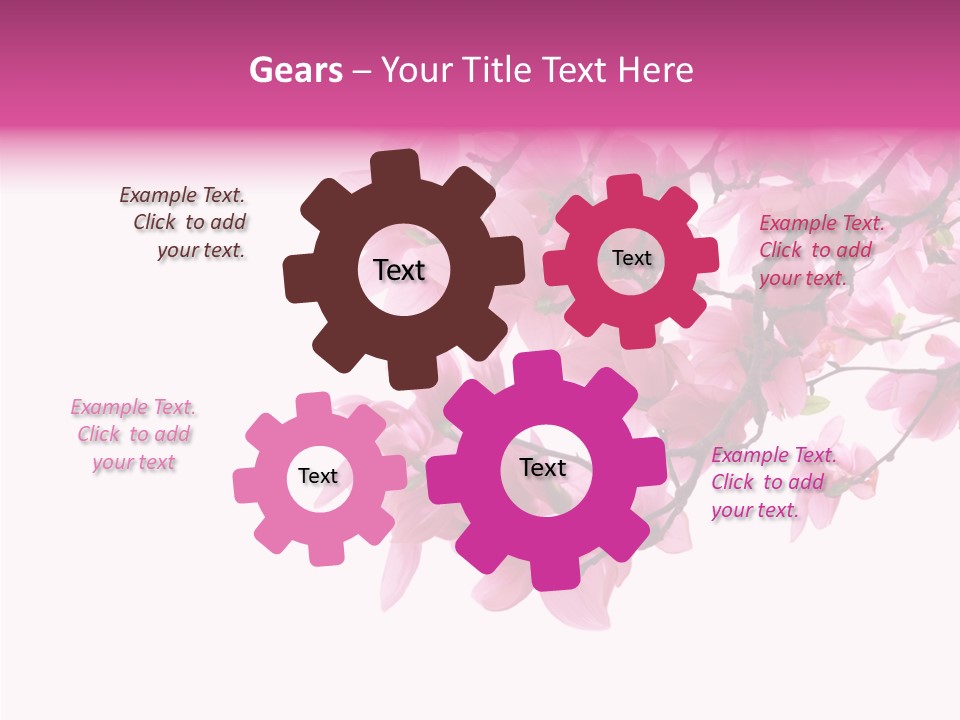 Gears – Your Title Text Here

Example Text.
Click to add
your text.

Text

Text

Example Text.
Click to add
your text.

Example Text.
Click to add
your text

Text

Text

Example Text.
Click to add
your text.